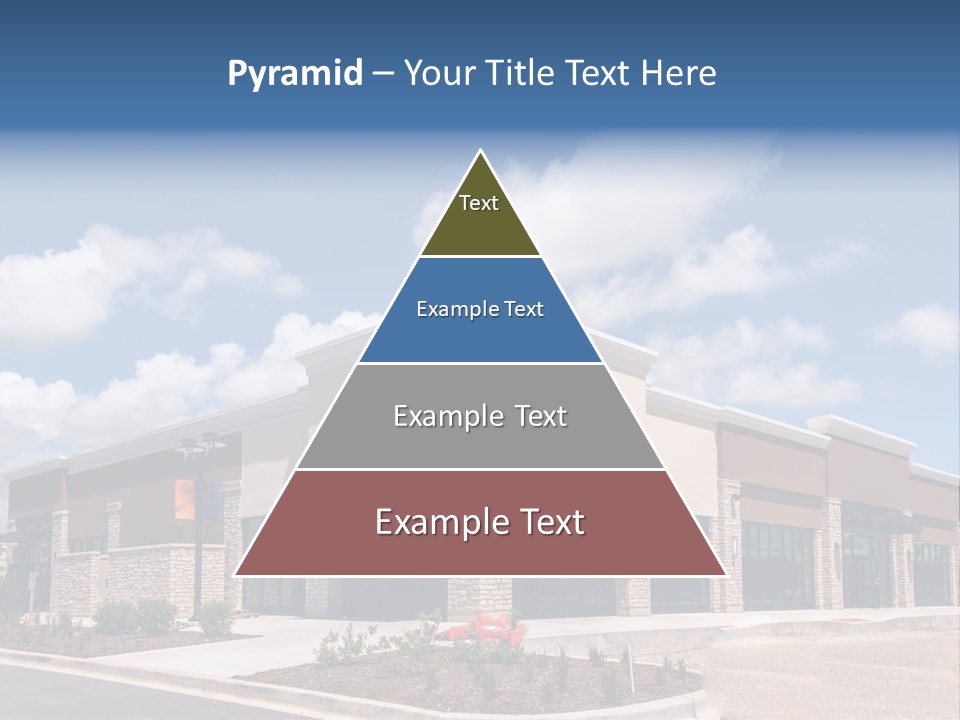 Pyramid – Your Title Text Here

Text

Example Text

Example Text

Example Text